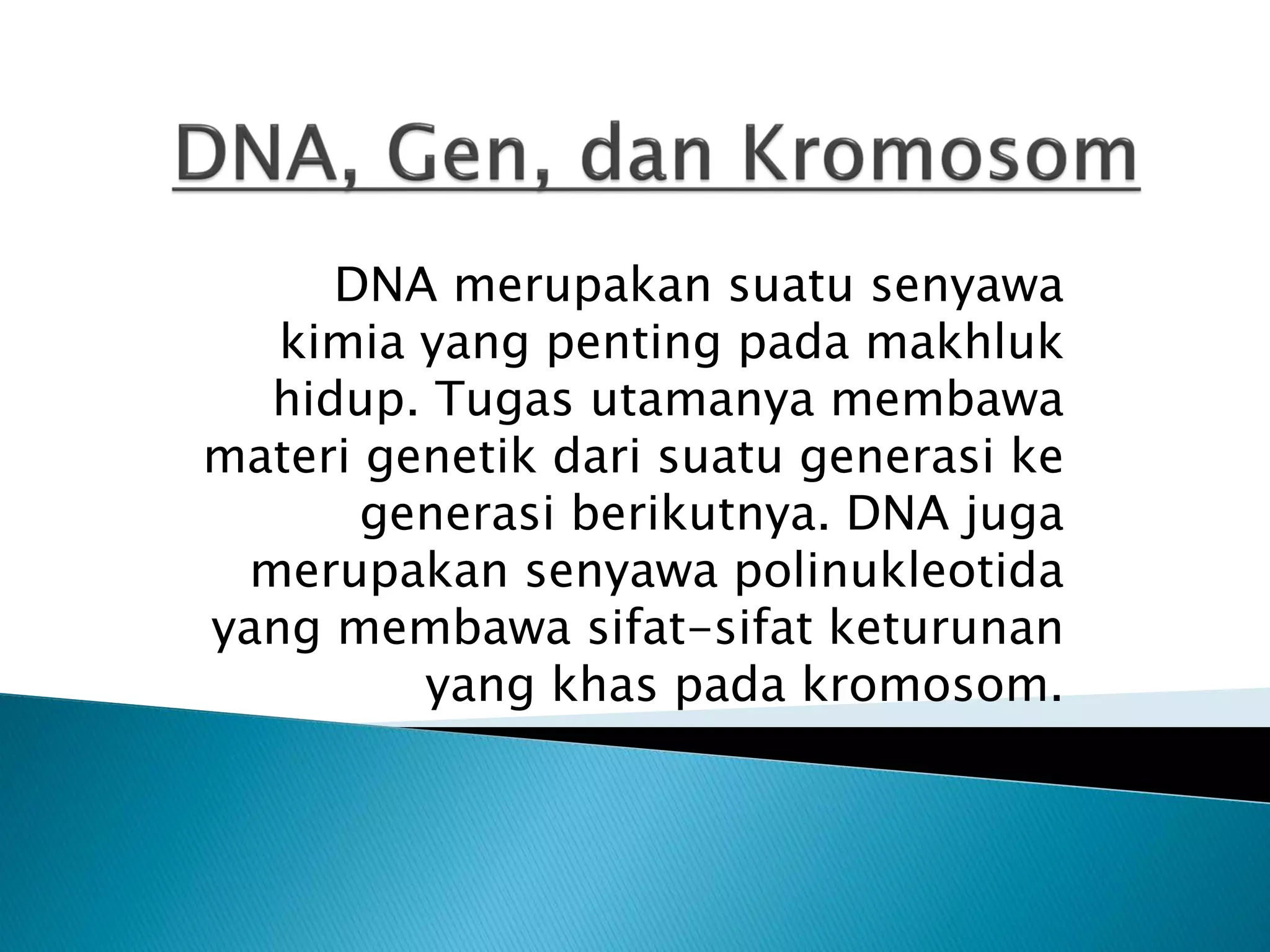 DNA, Gen, dan Kromosom

DNA merupakan suatu senyawa kimia yang penting pada makhluk hidup. Tugas utamanya membawa materi genetik dari suatu generasi ke generasi berikutnya. DNA juga merupakan senyawa polinukleotida yang membawa sifat-sifat keturunan yang khas pada kromosom.